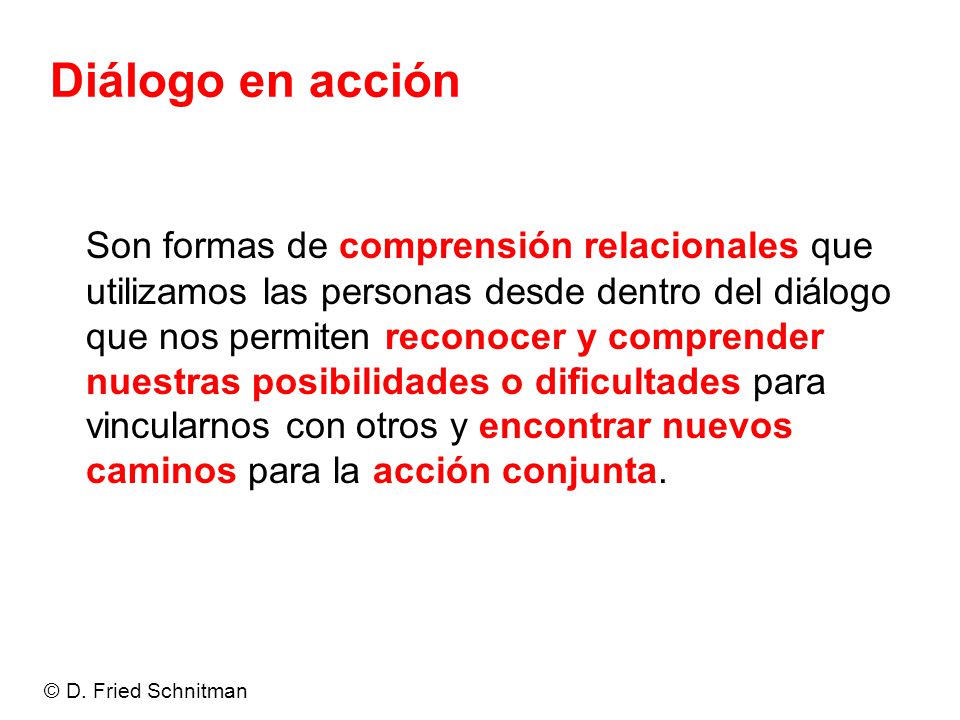 Diálogo en acción

Son formas de comprensión relacionales que utilizamos las personas desde dentro del diálogo que nos permiten reconocer y comprender nuestras posibilidades o dificultades para vincularnos con otros y encontrar nuevos caminos para la acción conjunta.

© D. Fried Schnitman